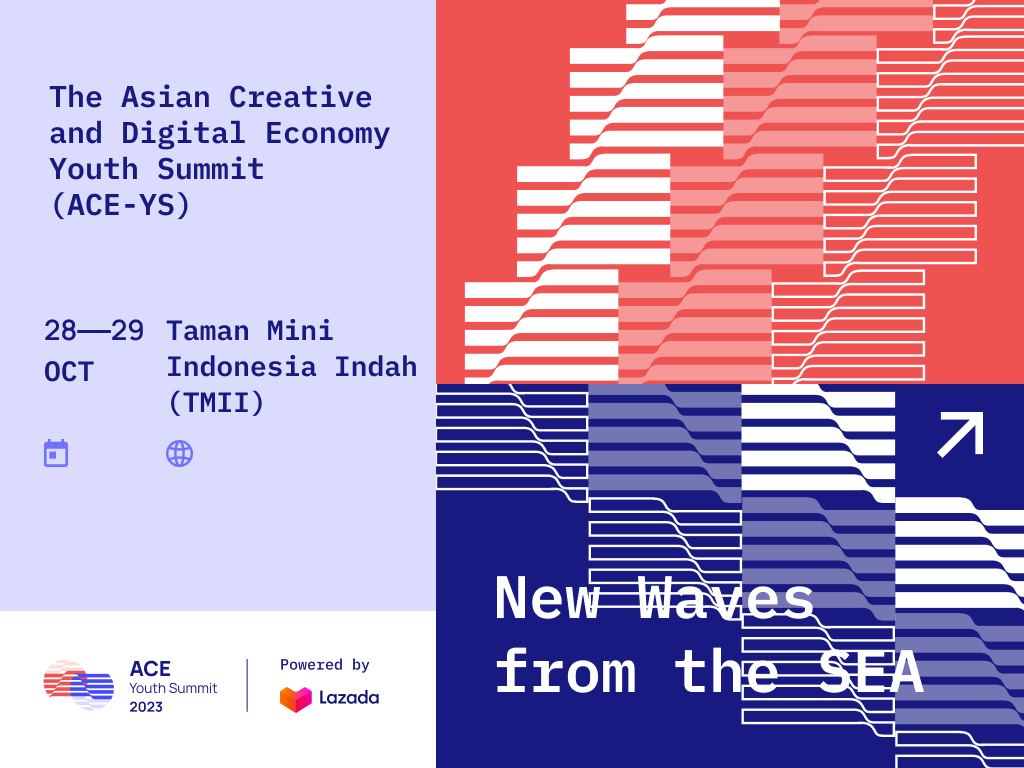 The Asian Creative and Digital Economy Youth Summit (ACE-YS)

28——29 OCT

Taman Mini Indonesia Indah (TMII)

ACE
Youth Summit
2023

Powered by
Lazada

New Waves from the SEA